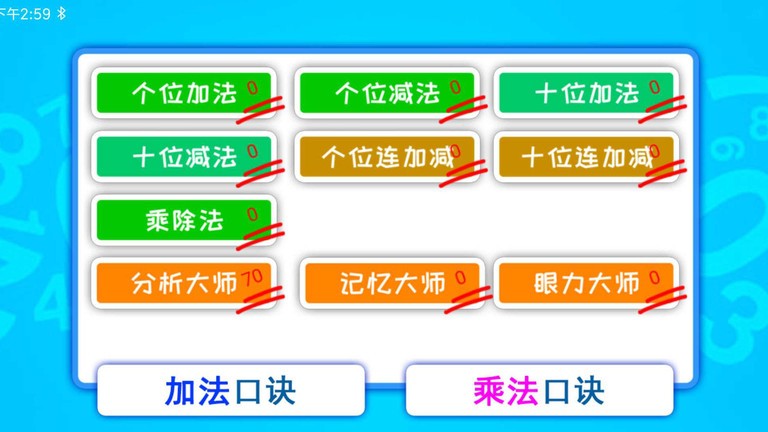 下午2:59

个位加法 0

个位减法 0

十位加法 0

十位减法 0

个位连加减 0

十位连加减 0

乘除法 0

分析大师 70

记忆大师 0

眼力大师 0

加法口诀

乘法口诀